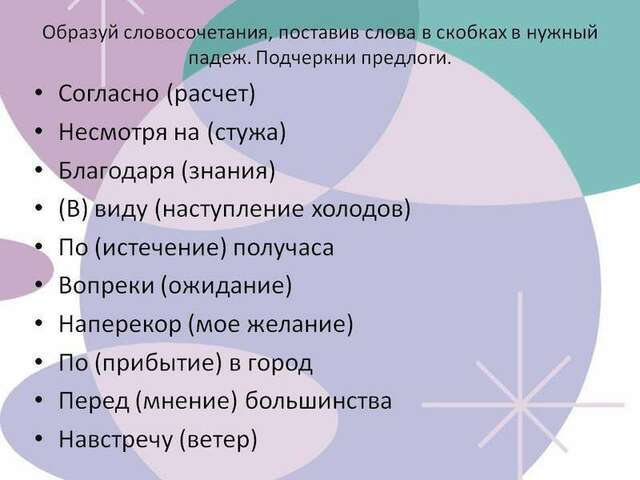 Образуй словосочетания, поставив слова в скобках в нужный падеж. Подчеркни предлоги.

• Согласно (расчет)
• Несмотря на (стужа)
• Благодаря (знания)
• (В) виду (наступление холодов)
• По (истечение) получаса
• Вопреки (ожидание)
• Наперекор (мое желание)
• По (прибытие) в город
• Перед (мнение) большинства
• Навстречу (ветер)